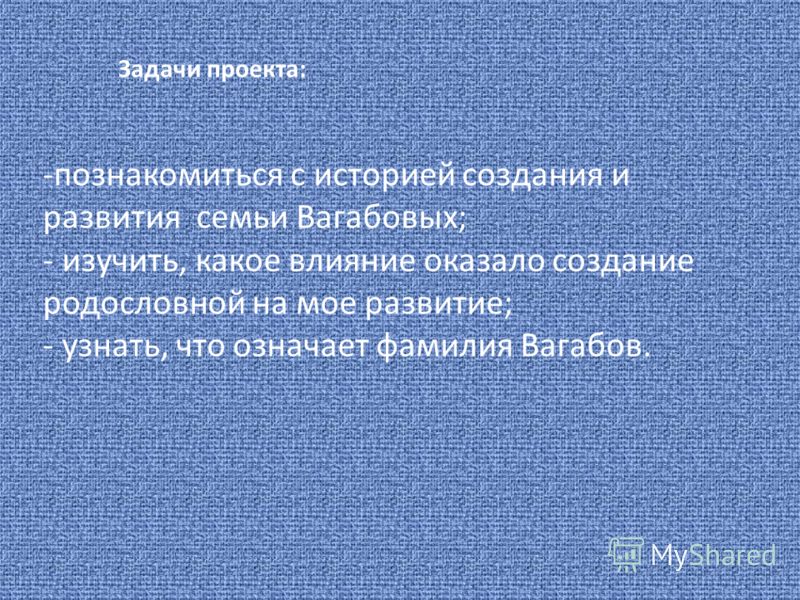 Задачи проекта:

-познакомиться с историей создания и развития семьи Вагабовых;
- изучить, какое влияние оказало создание родословной на мое развитие;
- узнать, что означает фамилия Вагабов.

MyShared